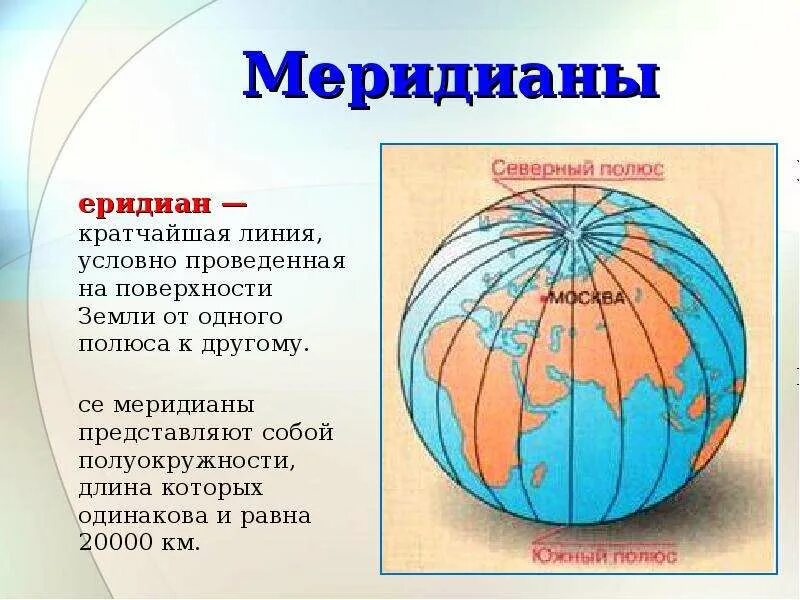 Меридианы

еридиан — кратчайшая линия, условно проведенная на поверхности Земли от одного полюса к другому.

се меридианы представляют собой полуокружности, длина которых одинакова и равна 20000 км.

Северный полюс

МОСКВА

Южный полюс